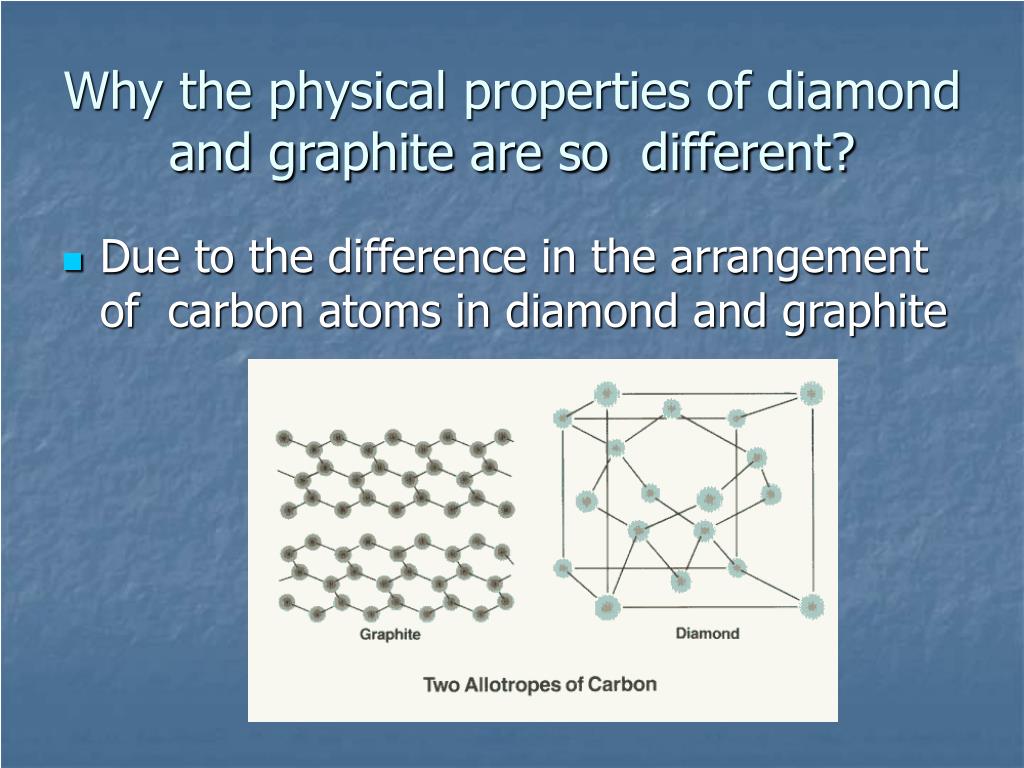 Why the physical properties of diamond and graphite are so different?

Due to the difference in the arrangement of carbon atoms in diamond and graphite

Graphite

Diamond

Two Allotropes of Carbon